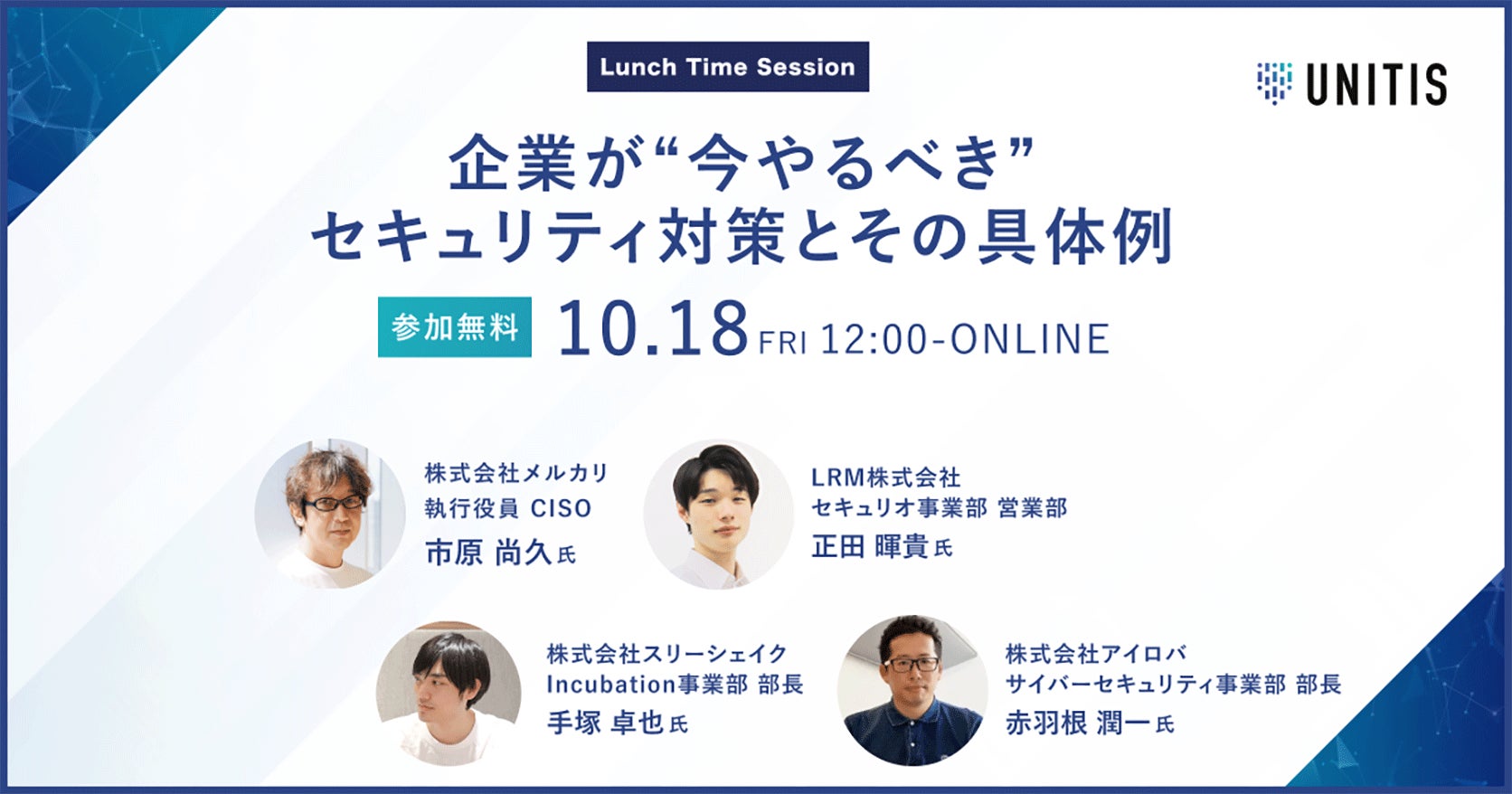 Lunch Time Session

UNITIS

企業が“今やるべき”
セキュリティ対策とその具体例

参加無料 10.18 FRI 12:00-ONLINE

株式会社メルカリ
執行役員 CISO
市原 尚久 氏

LRM株式会社
セキュリオ事業部 営業部
正田 暉貴 氏

株式会社スリーシェイク
Incubation事業部 部長
手塚 卓也 氏

株式会社アイロバ
サイバーセキュリティ事業部 部長
赤羽根 潤一 氏